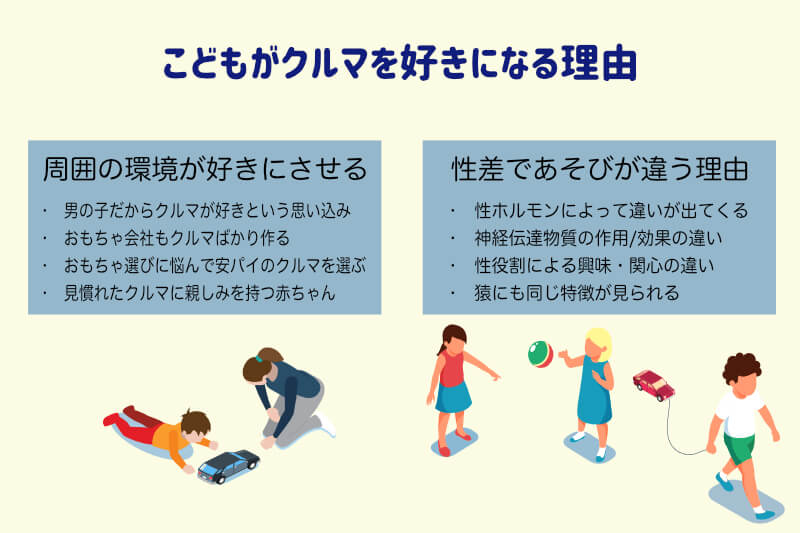 こどもがクルマを好きになる理由

周囲の環境が好きにさせる

・ 男の子だからクルマが好きという思い込み
・ おもちゃ会社もクルマばかり作る
・ おもちゃ選びに悩んで安パイのクルマを選ぶ
・ 見慣れたクルマに親しみを持つ赤ちゃん

性差であそびが違う理由

・ 性ホルモンによって違いが出てくる
・ 神経伝達物質の作用/効果の違い
・ 性役割による興味・関心の違い
・ 猿にも同じ特徴が見られる